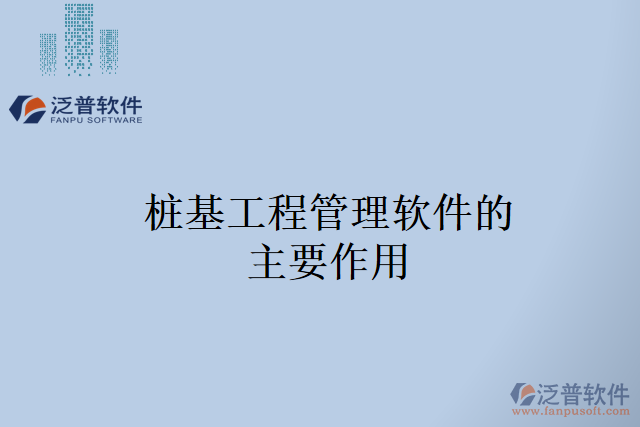 泛普软件
FANPU SOFTWARE

桩基工程管理软件的主要作用

泛普软件
www.fanpusoft.com